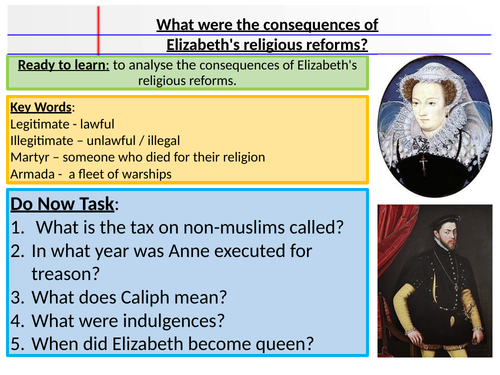 What were the consequences of Elizabeth's religious reforms?

Ready to learn: to analyse the consequences of Elizabeth's religious reforms.

Key Words:
Legitimate - lawful
Illegitimate – unlawful / illegal
Martyr – someone who died for their religion
Armada - a fleet of warships

Do Now Task:
1. What is the tax on non-muslims called?
2. In what year was Anne executed for treason?
3. What does Caliph mean?
4. What were indulgences?
5. When did Elizabeth become queen?